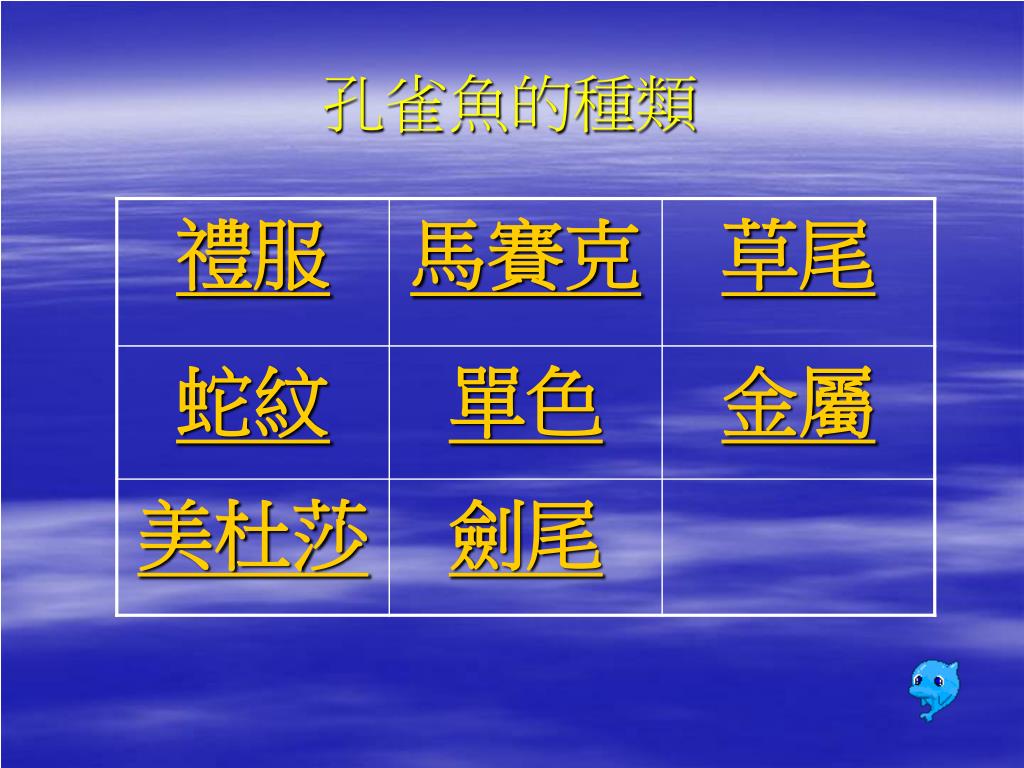 孔雀魚的種類

| 禮服 | 馬賽克 | 草尾 |
|---|---|---|
| 蛇紋 | 單色 | 金屬 |
| 美杜莎 | 劍尾 | |